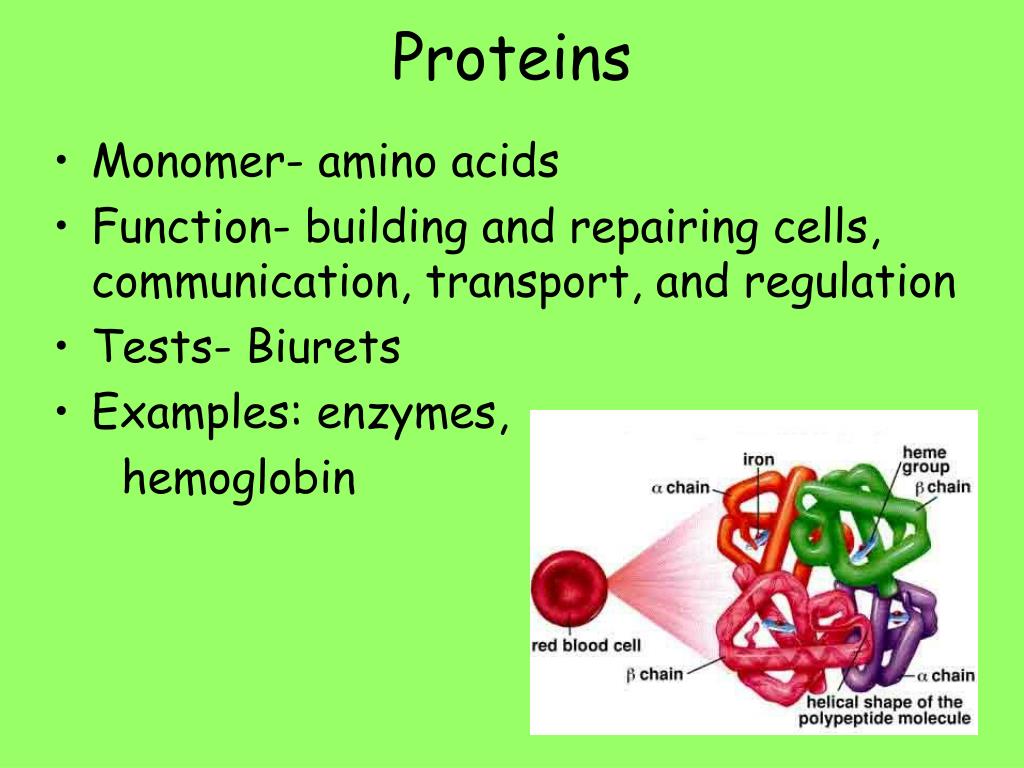 Proteins

• Monomer- amino acids
• Function- building and repairing cells, communication, transport, and regulation
• Tests- Biurets
• Examples: enzymes, hemoglobin

iron
heme group
$\alpha$ chain
$\beta$ chain
red blood cell
$\beta$ chain
$\alpha$ chain
helical shape of the polypeptide molecule